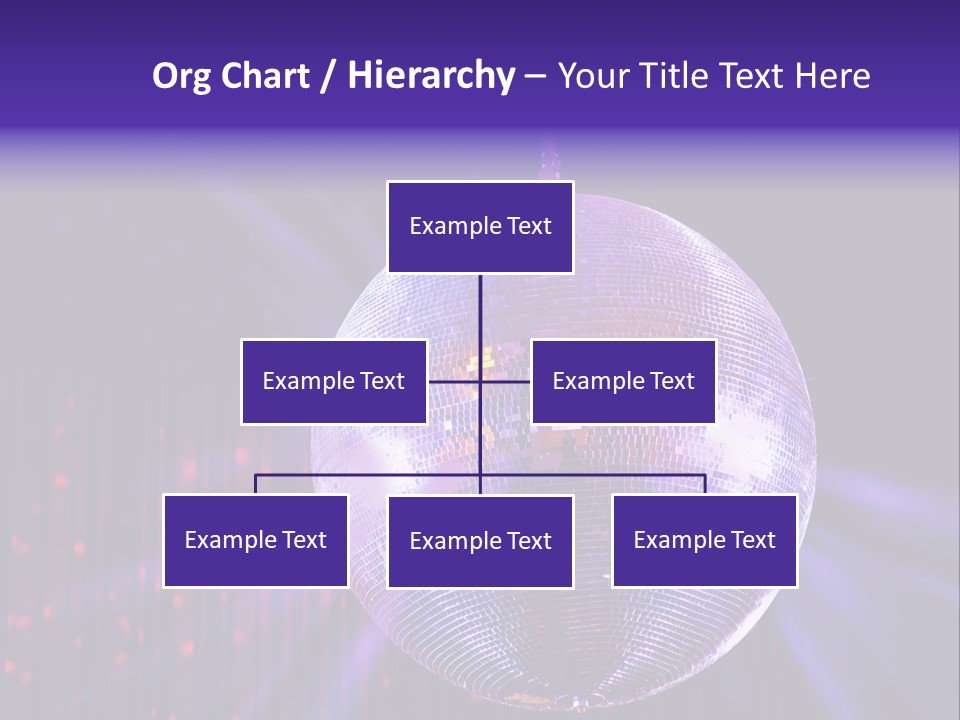 Org Chart / Hierarchy – Your Title Text Here

Example Text

Example Text

Example Text

Example Text

Example Text

Example Text